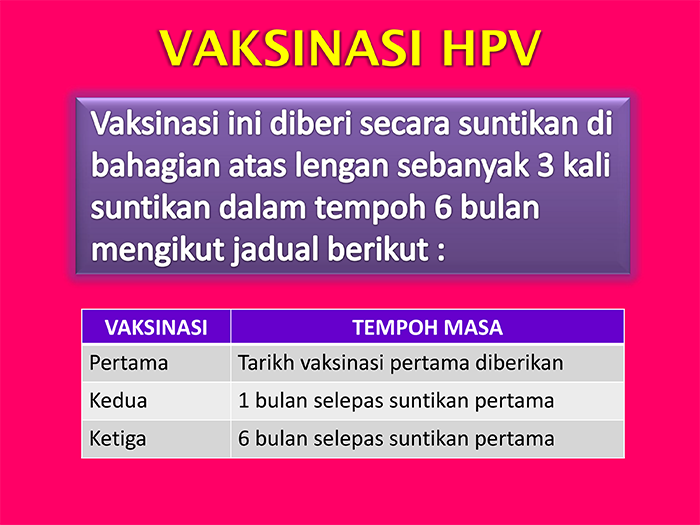 VAKSINASI HPV

Vaksinasi ini diberi secara suntikan di bahagian atas lengan sebanyak 3 kali suntikan dalam tempoh 6 bulan mengikut jadual berikut :

| VAKSINASI | TEMPOH MASA |
|---|---|
| Pertama | Tarikh vaksinasi pertama diberikan |
| Kedua | 1 bulan selepas suntikan pertama |
| Ketiga | 6 bulan selepas suntikan pertama |